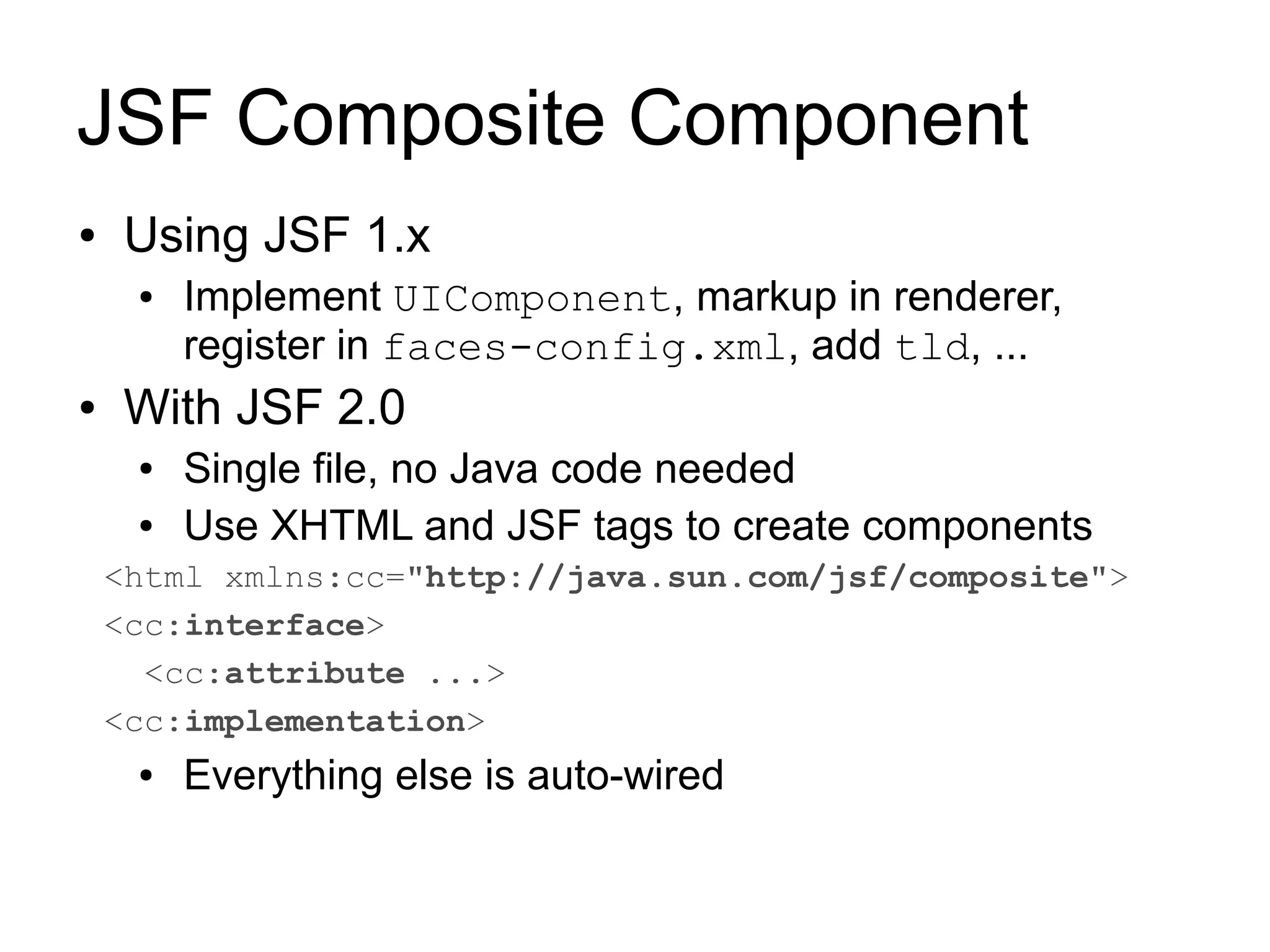 JSF Composite Component

• Using JSF 1.x
  • Implement UIComponent, markup in renderer, register in faces-config.xml, add tld, ...
• With JSF 2.0
  • Single file, no Java code needed
  • Use XHTML and JSF tags to create components

<html xmlns:cc="http://java.sun.com/jsf/composite">
<cc:interface>
  <cc:attribute ...>
<cc:implementation>

  • Everything else is auto-wired